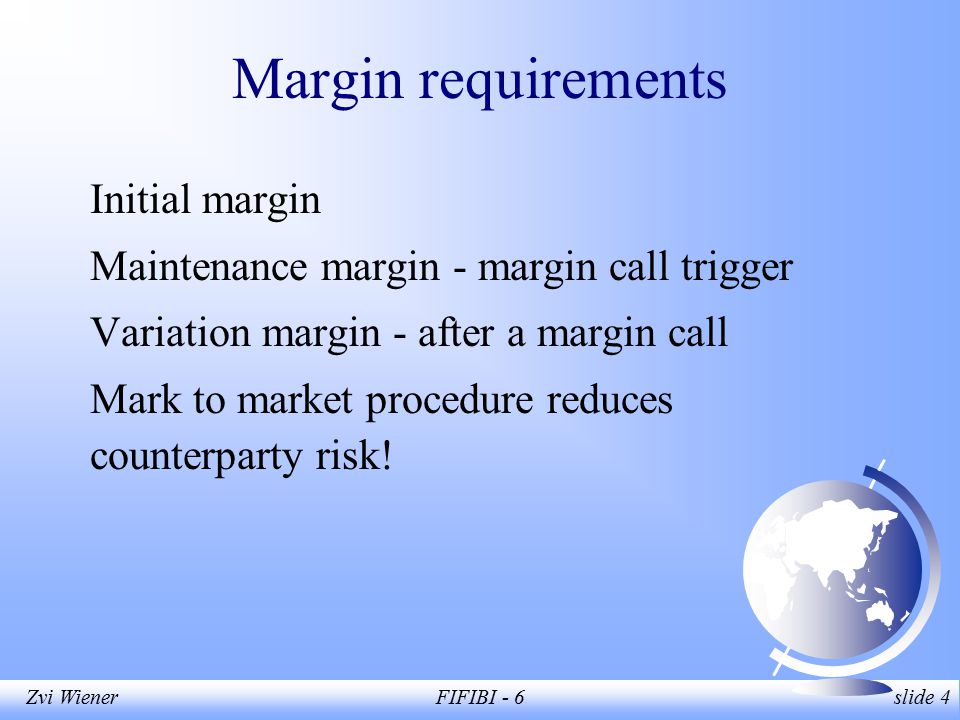 Margin requirements

Initial margin

Maintenance margin - margin call trigger

Variation margin - after a margin call

Mark to market procedure reduces counterparty risk!

Zvi Wiener FIFIBI - 6 slide 4